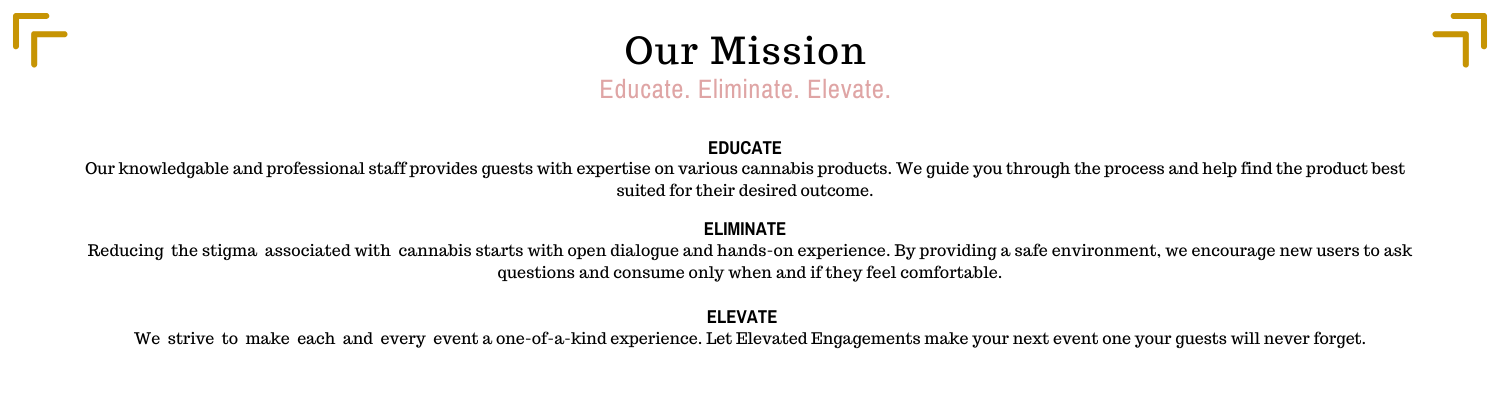 Our Mission
Educate. Eliminate. Elevate.

EDUCATE
Our knowledgable and professional staff provides guests with expertise on various cannabis products. We guide you through the process and help find the product best suited for their desired outcome.

ELIMINATE
Reducing the stigma associated with cannabis starts with open dialogue and hands-on experience. By providing a safe environment, we encourage new users to ask questions and consume only when and if they feel comfortable.

ELEVATE
We strive to make each and every event a one-of-a-kind experience. Let Elevated Engagements make your next event one your guests will never forget.